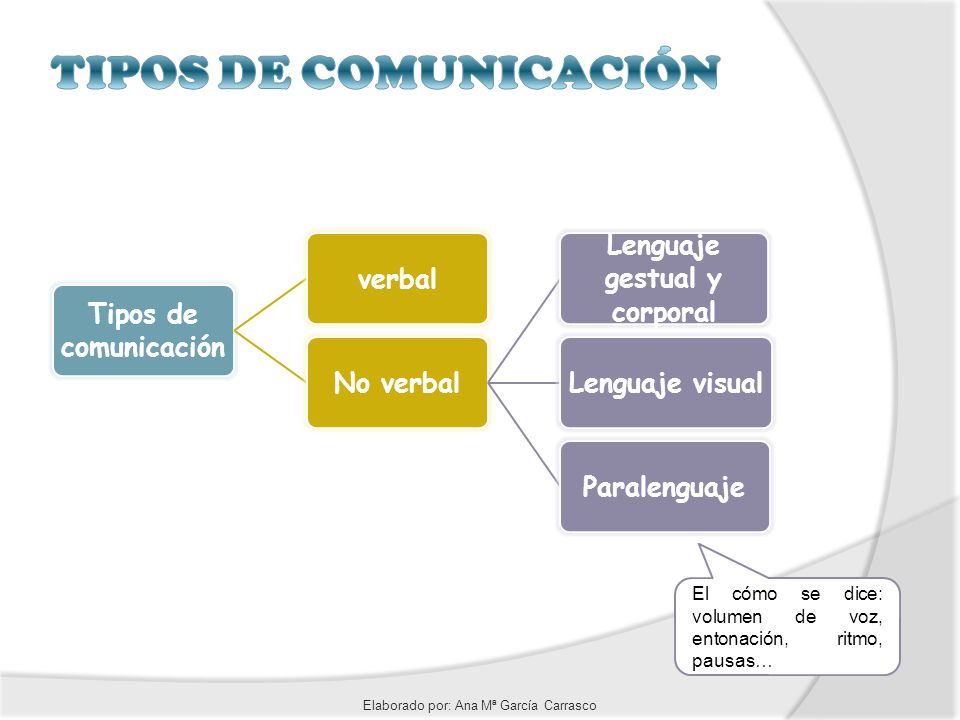 TIPOS DE COMUNICACIÓN

Tipos de comunicación

verbal

No verbal

Lenguaje gestual y corporal

Lenguaje visual

Paralenguaje

El cómo se dice: volumen de voz, entonación, ritmo, pausas…

Elaborado por: Ana Mª García Carrasco